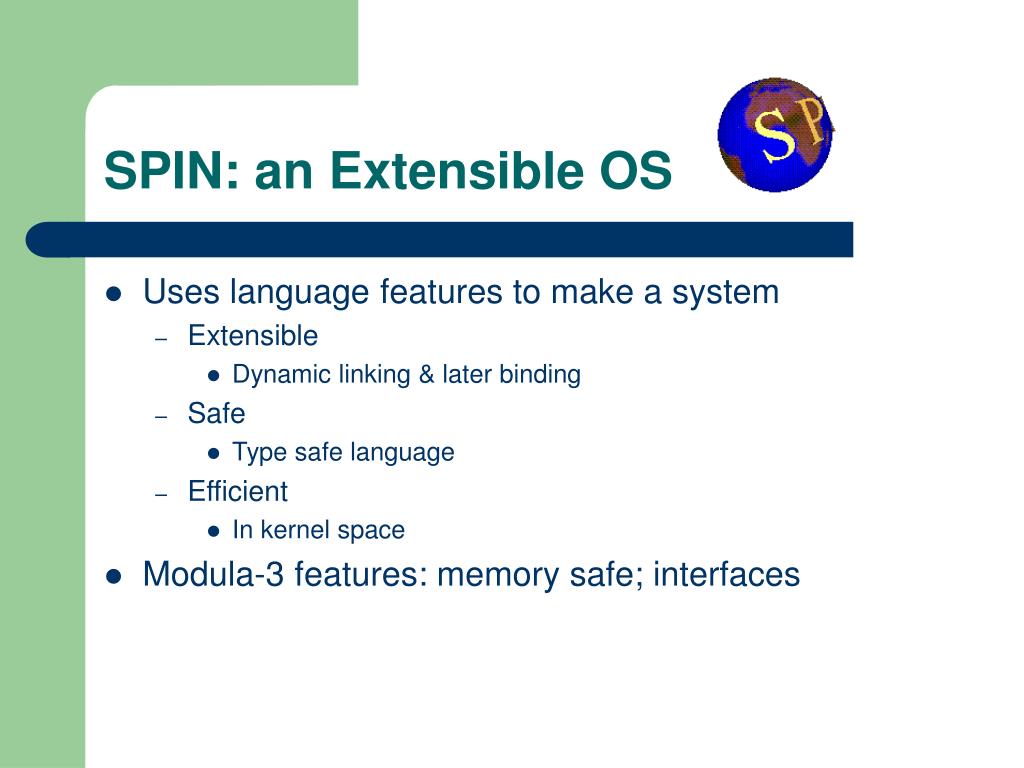 SPIN: an Extensible OS

SP

- Uses language features to make a system
  - Extensible
    - Dynamic linking & later binding
  - Safe
    - Type safe language
  - Efficient
    - In kernel space
- Modula-3 features: memory safe; interfaces